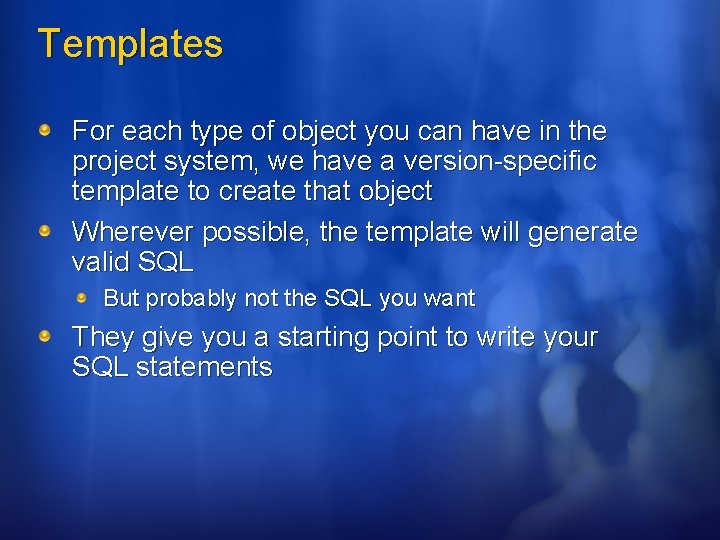 Templates

For each type of object you can have in the project system, we have a version-specific template to create that object

Wherever possible, the template will generate valid SQL

But probably not the SQL you want

They give you a starting point to write your SQL statements